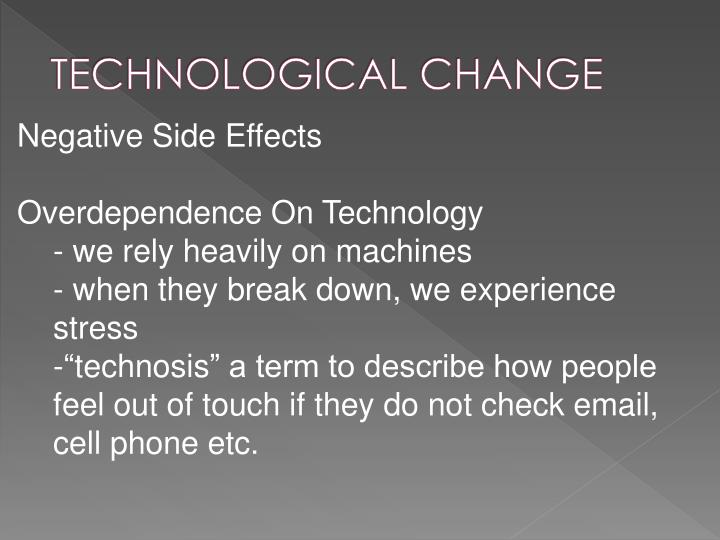 TECHNOLOGICAL CHANGE

Negative Side Effects

Overdependence On Technology
- we rely heavily on machines
- when they break down, we experience stress
-“technosis” a term to describe how people feel out of touch if they do not check email, cell phone etc.